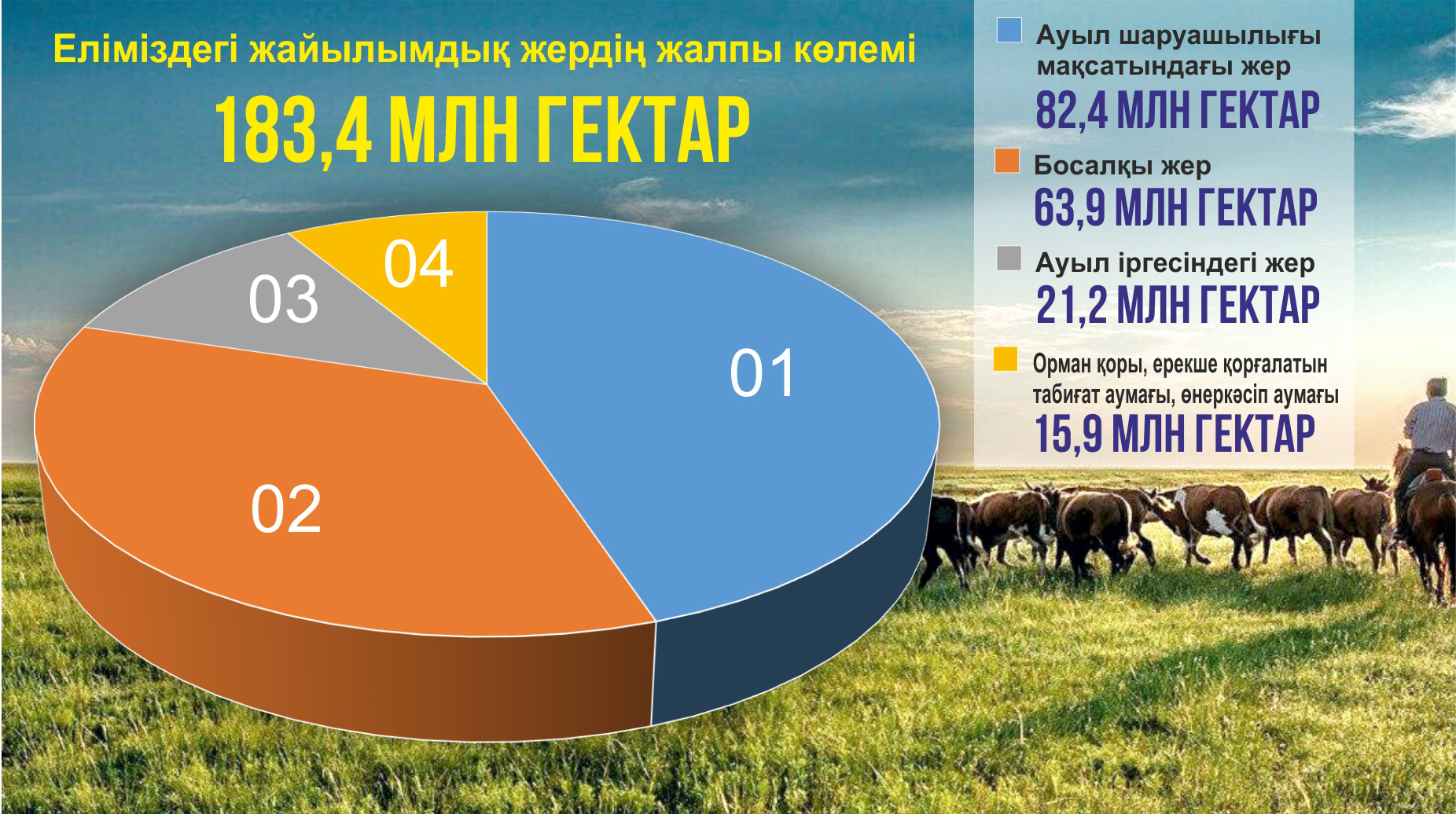 Еліміздегі жайылымдық жердің жалпы көлемі

183,4 МЛН ГЕКТАР

04

03

01

02

Ауыл шаруашылығы мақсатындағы жер
82,4 МЛН ГЕКТАР

Босалқы жер
63,9 МЛН ГЕКТАР

Ауыл іргесіндегі жер
21,2 МЛН ГЕКТАР

Орман қоры, ерекше қорғалатын табиғат аумағы, өнеркәсіп аумағы
15,9 МЛН ГЕКТАР